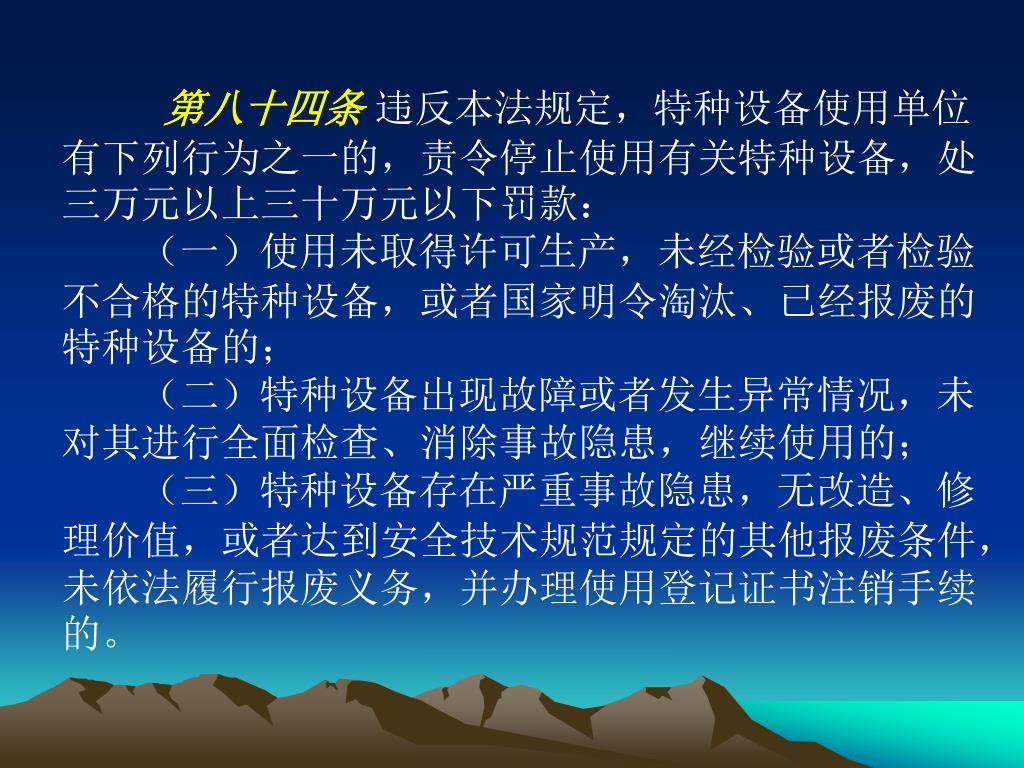 第八十四条 违反本法规定，特种设备使用单位有下列行为之一的，责令停止使用有关特种设备，处三万元以上三十万元以下罚款：

（一）使用未取得许可生产，未经检验或者检验不合格的特种设备，或者国家明令淘汰、已经报废的特种设备的；

（二）特种设备出现故障或者发生异常情况，未对其进行全面检查、消除事故隐患，继续使用的；

（三）特种设备存在严重事故隐患，无改造、修理价值，或者达到安全技术规范规定的其他报废条件，未依法履行报废义务，并办理使用登记证书注销手续的。